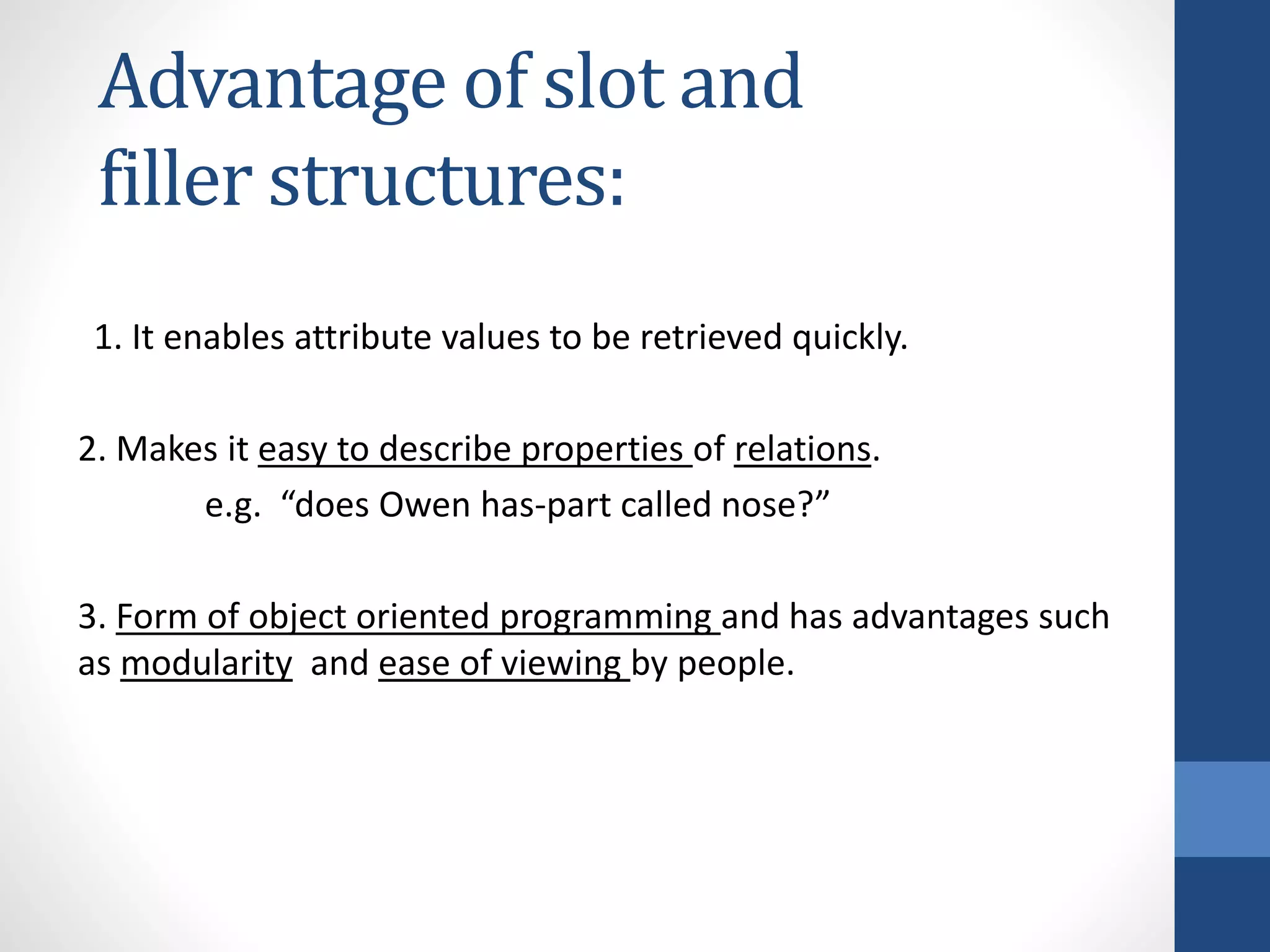 Advantage of slot and filler structures:

1. It enables attribute values to be retrieved quickly.

2. Makes it easy to describe properties of relations.
e.g. “does Owen has-part called nose?”

3. Form of object oriented programming and has advantages such as modularity and ease of viewing by people.